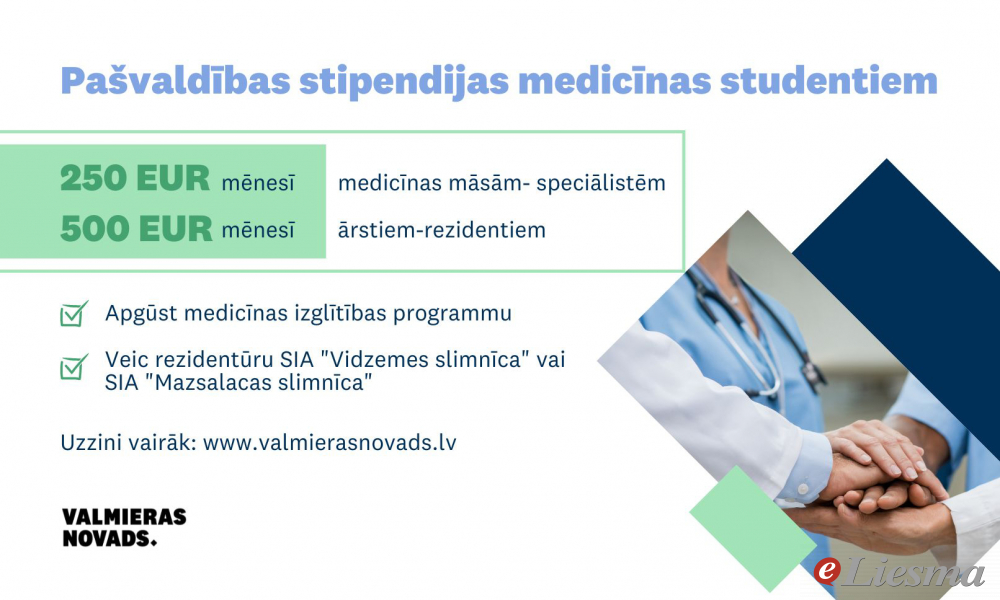 Pašvaldības stipendijas medicīnas studentiem

250 EUR mēnesī medicīnas māsām- speciālistēm
500 EUR mēnesī ārstiem-rezidentiem

Apgūst medicīnas izglītības programmu

Veic rezidentūru SIA "Vidzemes slimnīca" vai SIA "Mazsalacas slimnīca"

Uzzini vairāk: www.valmierasnovads.lv

VALMIERAS NOVADS.

eLiesma